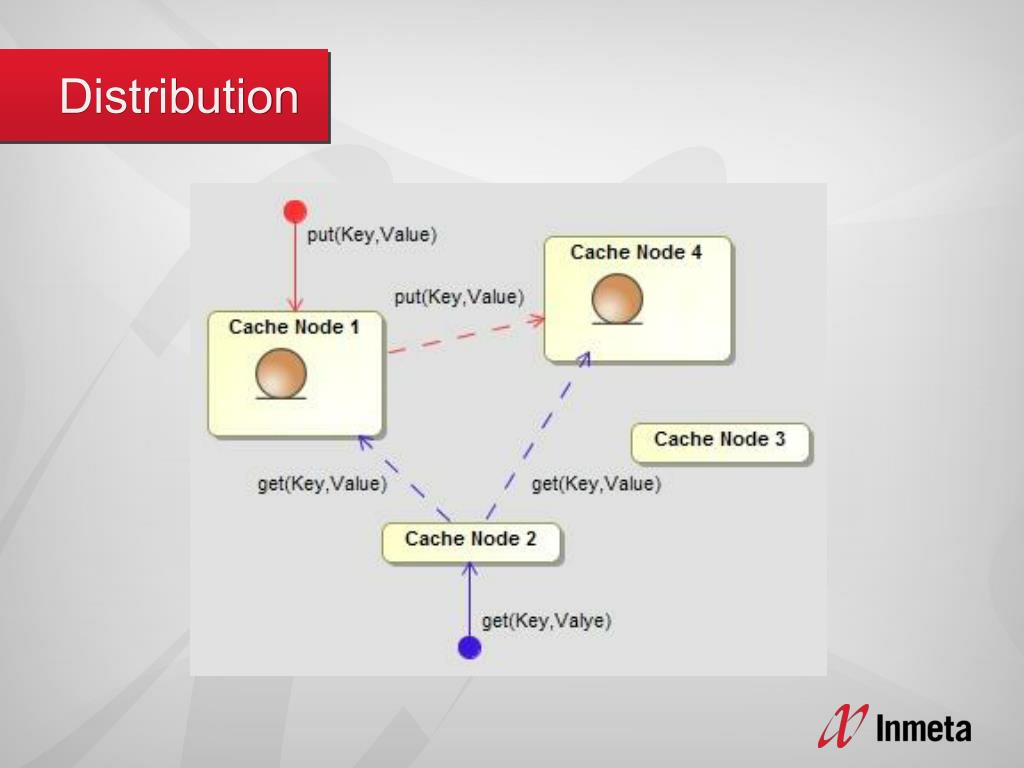 Distribution

put(Key,Value)

Cache Node 4

put(Key,Value)

Cache Node 1

Cache Node 3

get(Key,Value)

get(Key,Value)

Cache Node 2

get(Key,Valye)

Inmeta